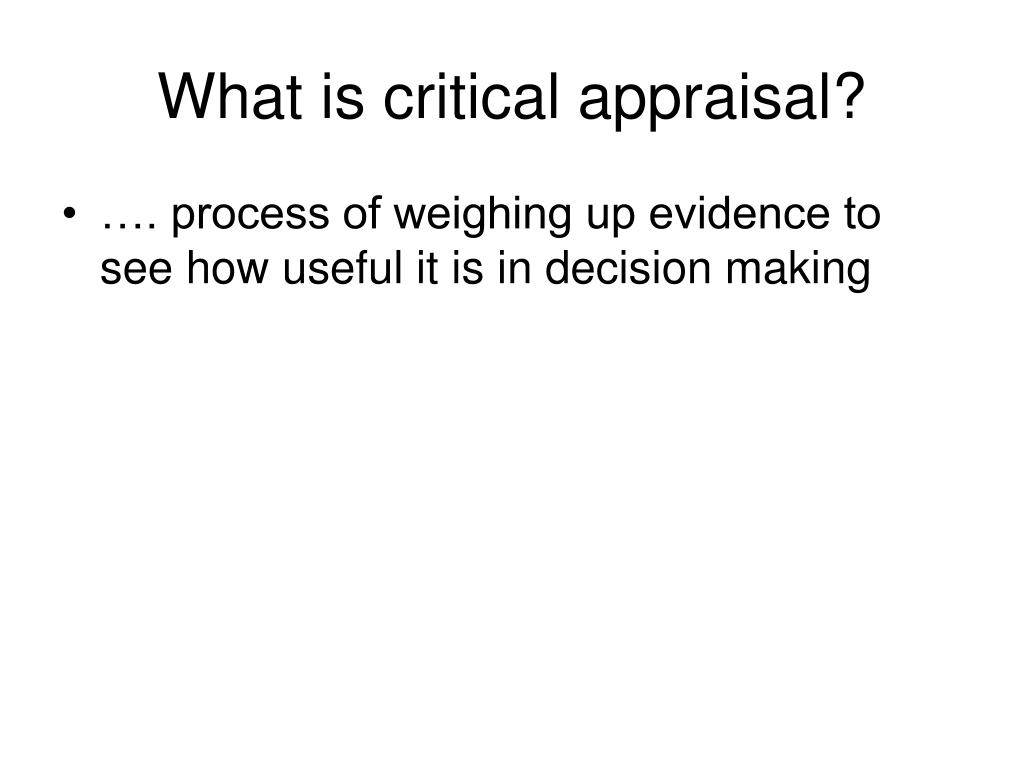 What is critical appraisal?

• …. process of weighing up evidence to see how useful it is in decision making